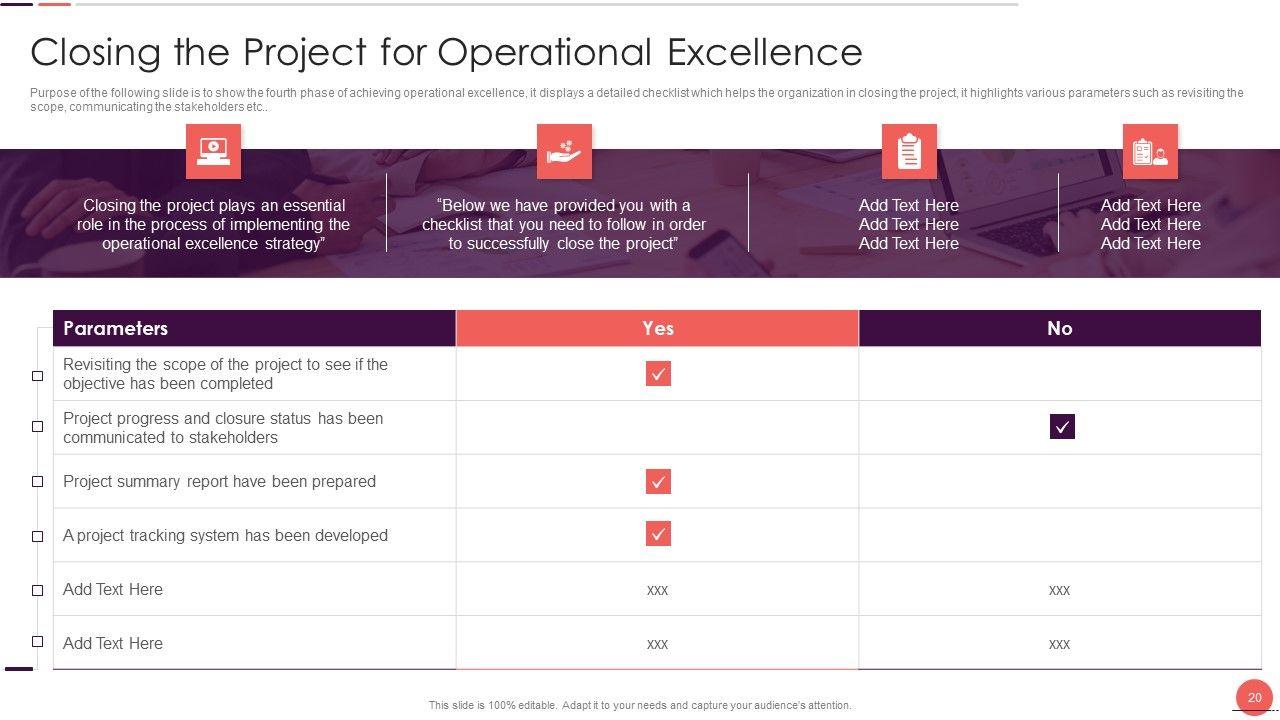 Closing the Project for Operational Excellence

Purpose of the following slide is to show the fourth phase of achieving operational excellence, it displays a detailed checklist which helps the organization in closing the project, it highlights various parameters such as revisiting the scope, communicating the stakeholders etc..

Closing the project plays an essential role in the process of implementing the operational excellence strategy"

"Below we have provided you with a checklist that you need to follow in order to successfully close the project"

Add Text Here
Add Text Here
Add Text Here

Add Text Here
Add Text Here
Add Text Here

| Parameters | Yes | No |
|---|---|---|
| Revisiting the scope of the project to see if the objective has been completed | ✓ | |
| Project progress and closure status has been communicated to stakeholders | | ✓ |
| Project summary report have been prepared | ✓ | |
| A project tracking system has been developed | ✓ | |
| Add Text Here | xxx | xxx |
| Add Text Here | xxx | xxx |

This slide is 100% editable. Adapt it to your needs and capture your audience's attention.

20